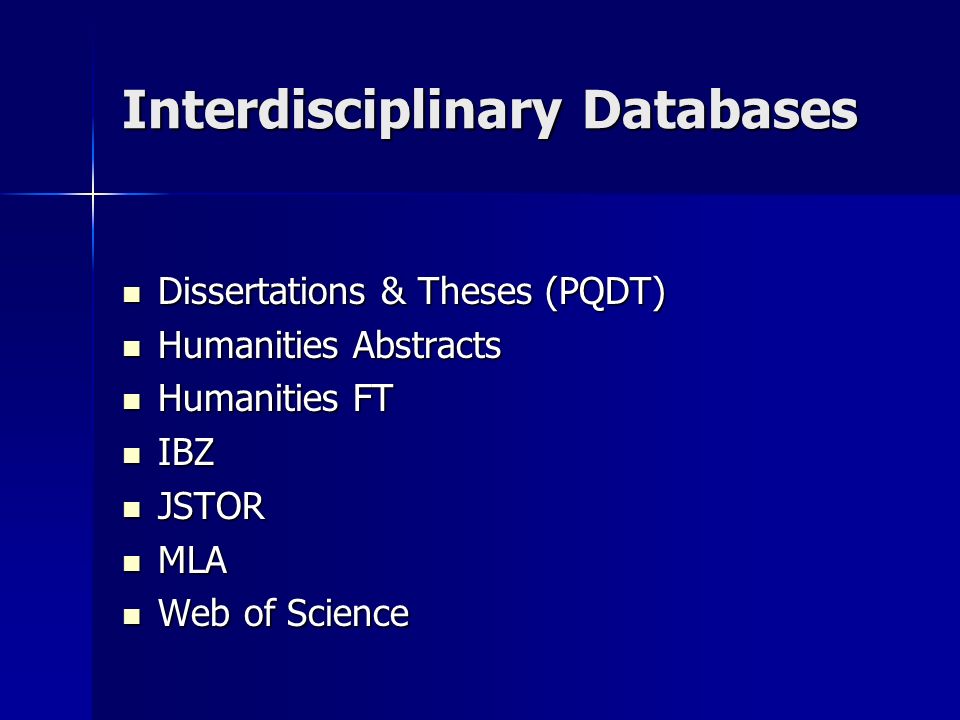 Interdisciplinary Databases

- Dissertations & Theses (PQDT)
- Humanities Abstracts
- Humanities FT
- IBZ
- JSTOR
- MLA
- Web of Science